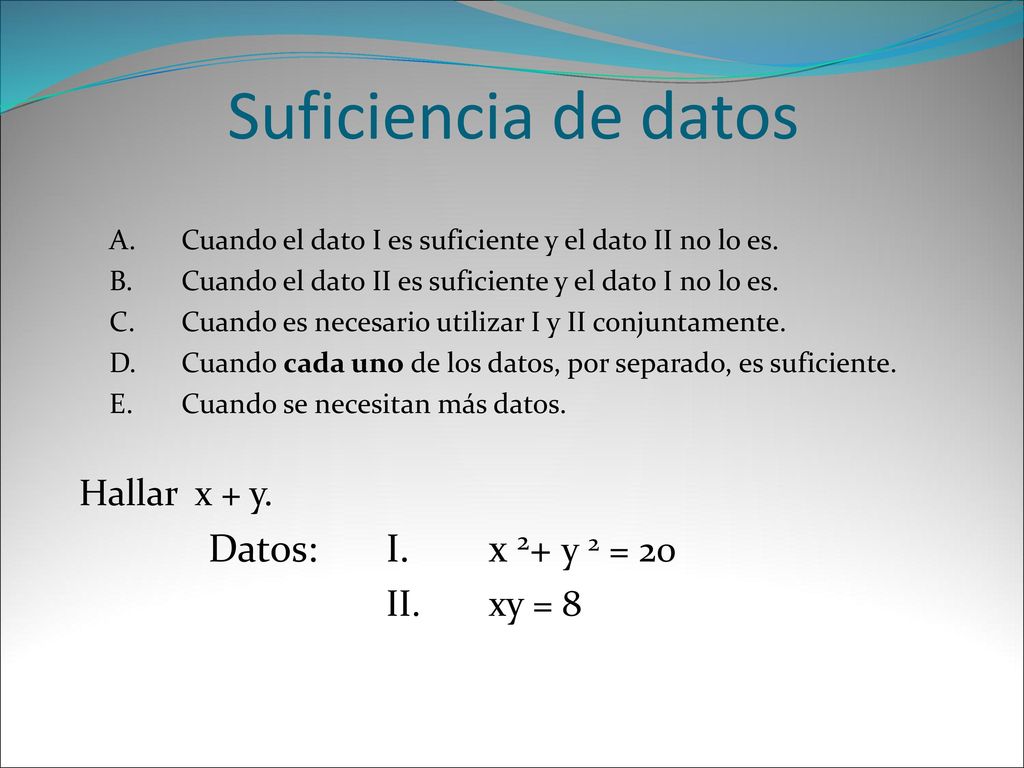 Suficiencia de datos

A. Cuando el dato I es suficiente y el dato II no lo es.
B. Cuando el dato II es suficiente y el dato I no lo es.
C. Cuando es necesario utilizar I y II conjuntamente.
D. Cuando cada uno de los datos, por separado, es suficiente.
E. Cuando se necesitan más datos.

Hallar $x + y$.

Datos: I. $x^2 + y^2 = 20$
II. $xy = 8$